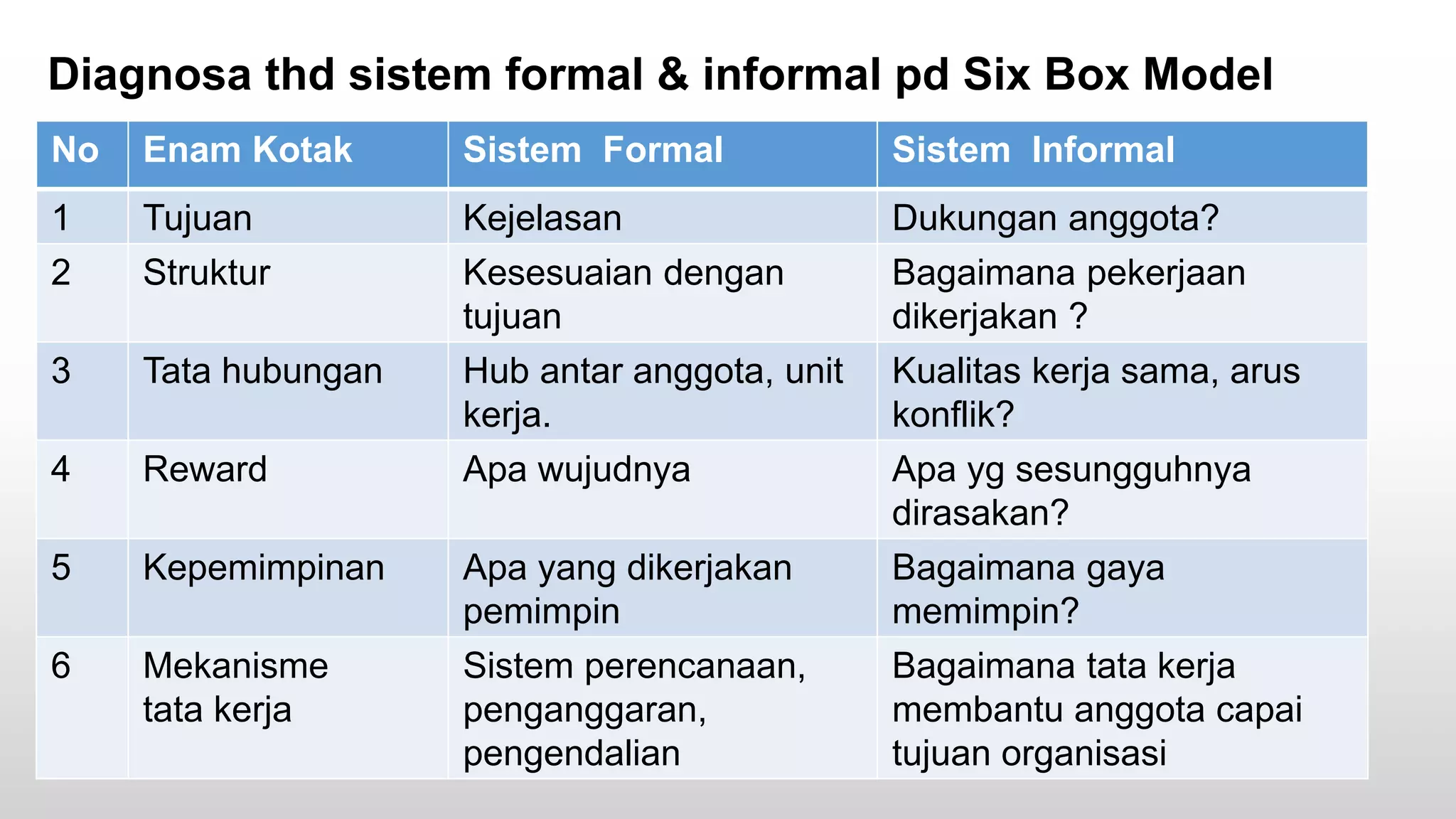 Diagnosa thd sistem formal & informal pd Six Box Model

| No | Enam Kotak | Sistem Formal | Sistem Informal |
|---|---|---|---|
| 1 | Tujuan | Kejelasan | Dukungan anggota? |
| 2 | Struktur | Kesesuaian dengan tujuan | Bagaimana pekerjaan dikerjakan ? |
| 3 | Tata hubungan | Hub antar anggota, unit kerja. | Kualitas kerja sama, arus konflik? |
| 4 | Reward | Apa wujudnya | Apa yg sesungguhnya dirasakan? |
| 5 | Kepemimpinan | Apa yang dikerjakan pemimpin | Bagaimana gaya memimpin? |
| 6 | Mekanisme tata kerja | Sistem perencanaan, penganggaran, pengendalian | Bagaimana tata kerja membantu anggota capai tujuan organisasi |